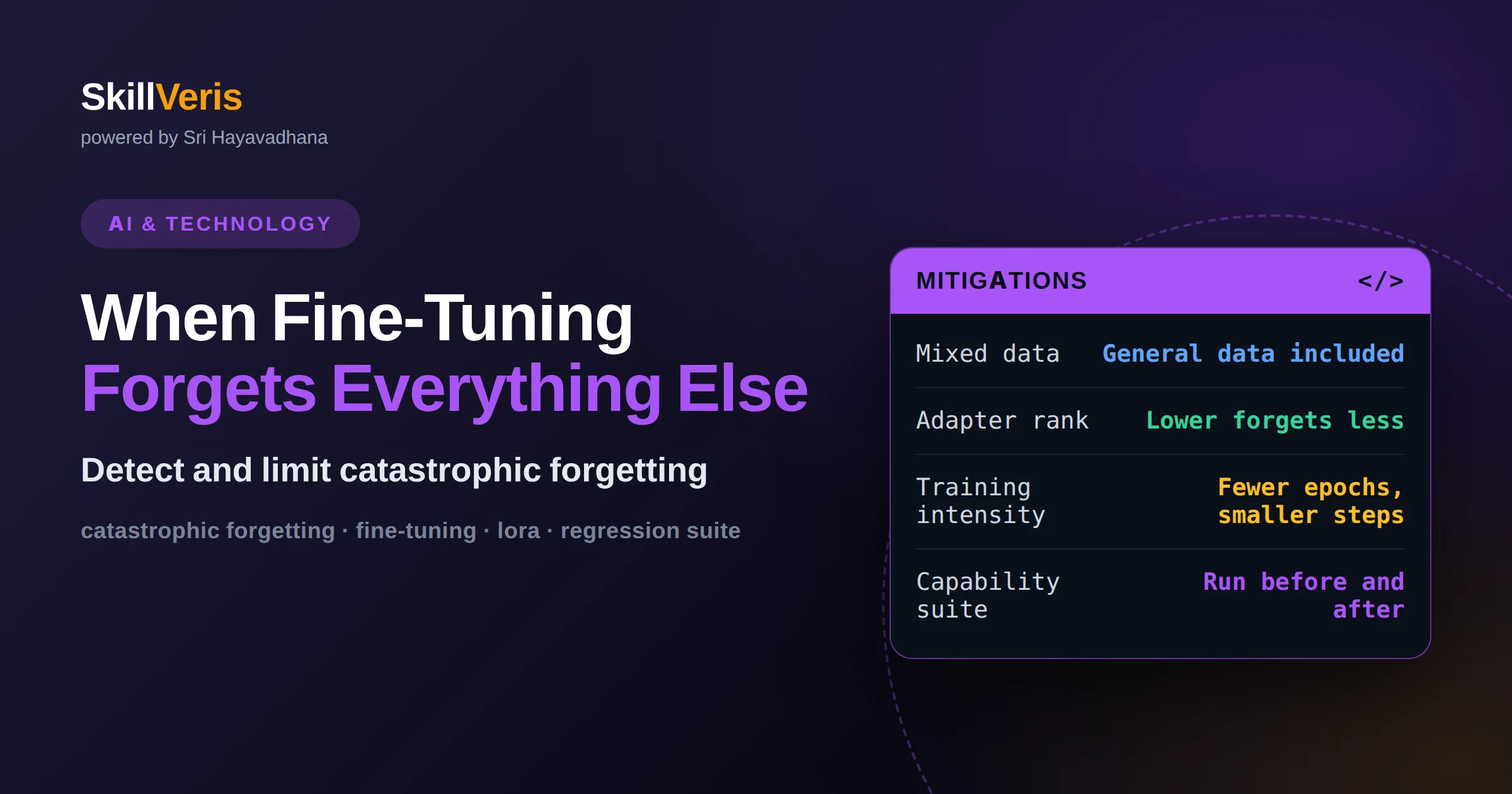 SkillVeris
powered by Sri Hayavadhana

AI & TECHNOLOGY

When Fine-Tuning
Forgets Everything Else

Detect and limit catastrophic forgetting

catastrophic forgetting · fine-tuning · lora · regression suite

MITIGATIONS </>

Mixed data General data included

Adapter rank Lower forgets less

Training intensity Fewer epochs, smaller steps

Capability suite Run before and after